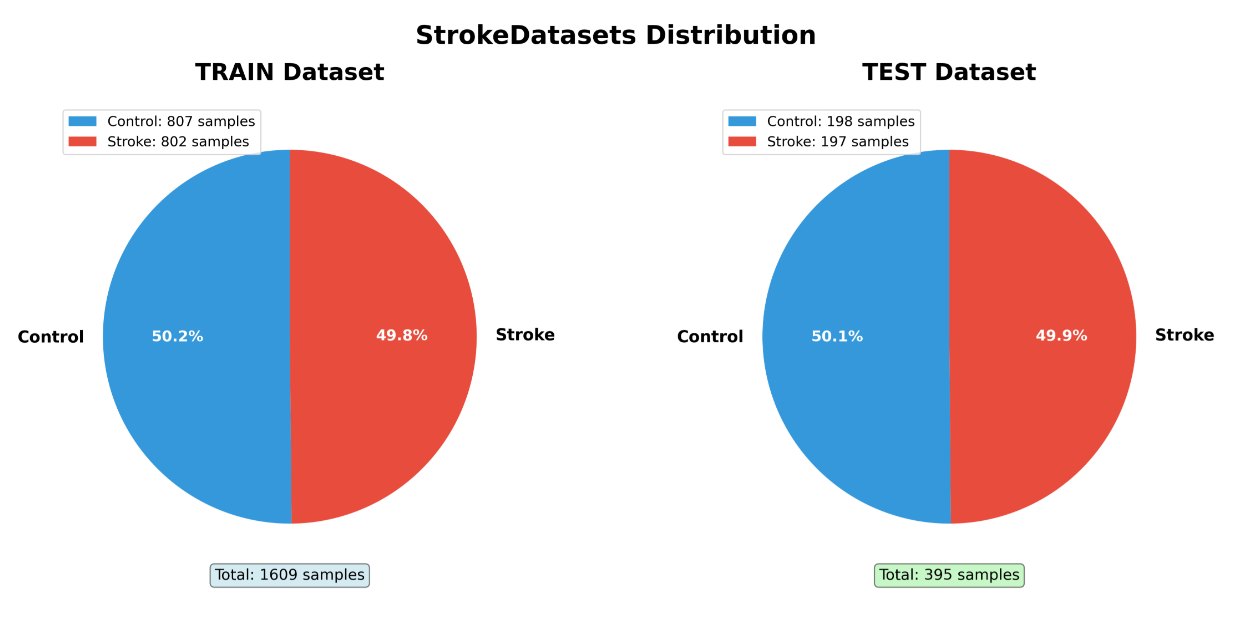 StrokeDatasets Distribution

TRAIN Dataset

Control: 807 samples
Stroke: 802 samples

Control
50.2%
49.8%
Stroke

Total: 1609 samples

TEST Dataset

Control: 198 samples
Stroke: 197 samples

Control
50.1%
49.9%
Stroke

Total: 395 samples